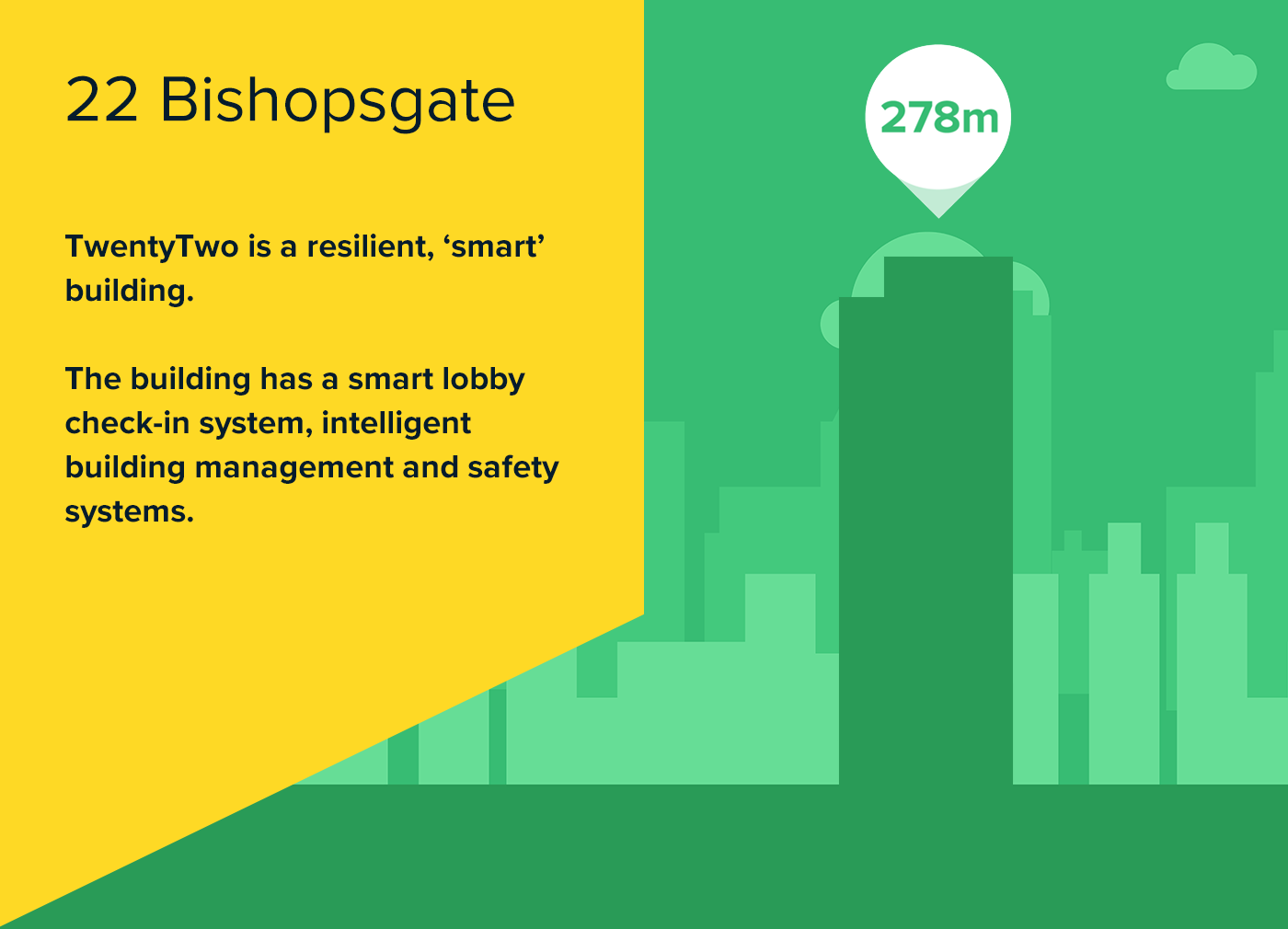 22 Bishopsgate

TwentyTwo is a resilient, ‘smart’ building.

The building has a smart lobby check-in system, intelligent building management and safety systems.

278m